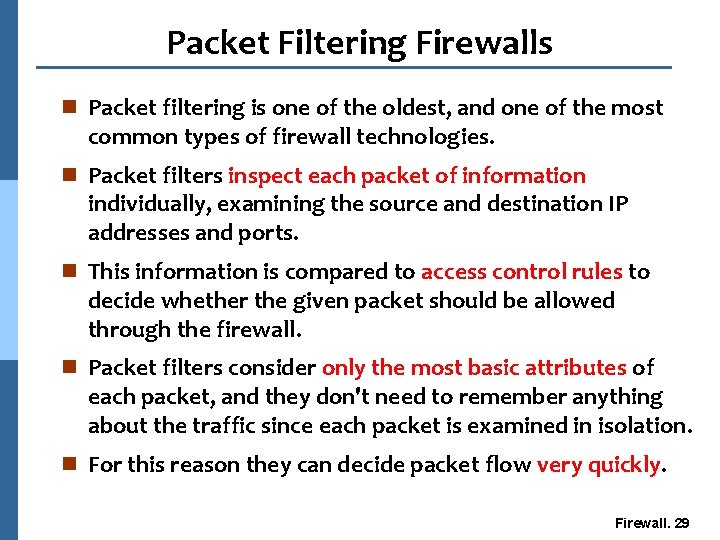 Packet Filtering Firewalls

Packet filtering is one of the oldest, and one of the most common types of firewall technologies.

Packet filters inspect each packet of information individually, examining the source and destination IP addresses and ports.

This information is compared to access control rules to decide whether the given packet should be allowed through the firewall.

Packet filters consider only the most basic attributes of each packet, and they don't need to remember anything about the traffic since each packet is examined in isolation.

For this reason they can decide packet flow very quickly.

Firewall. 29